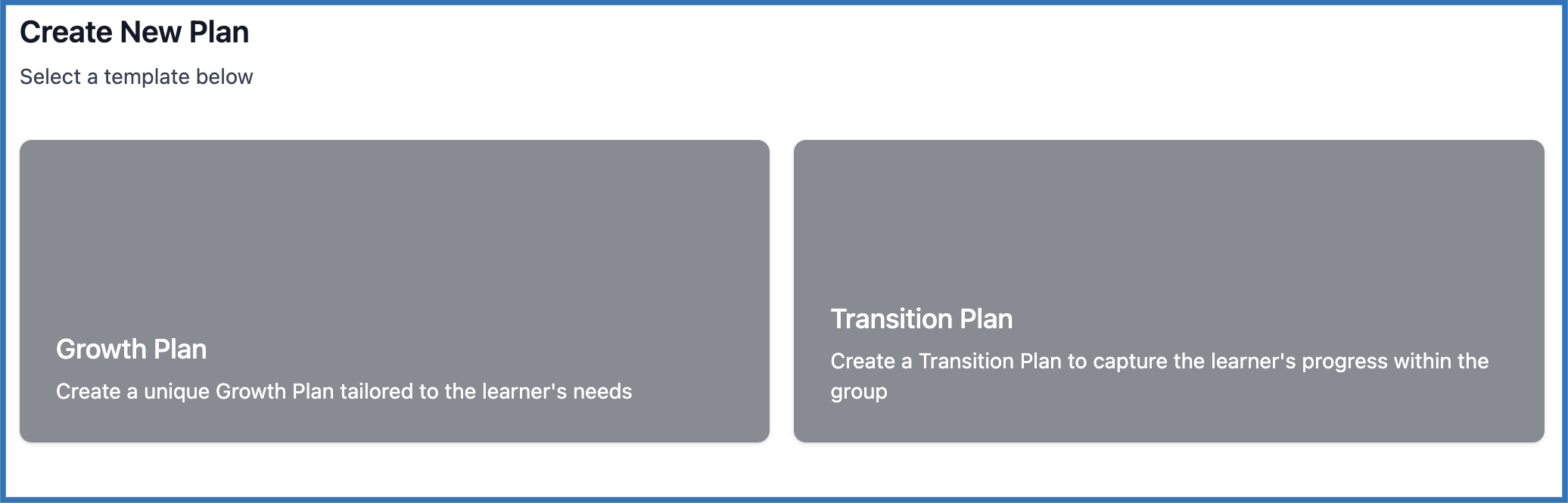 Create New Plan

Select a template below

Growth Plan

Create a unique Growth Plan tailored to the learner's needs

Transition Plan

Create a Transition Plan to capture the learner's progress within the group